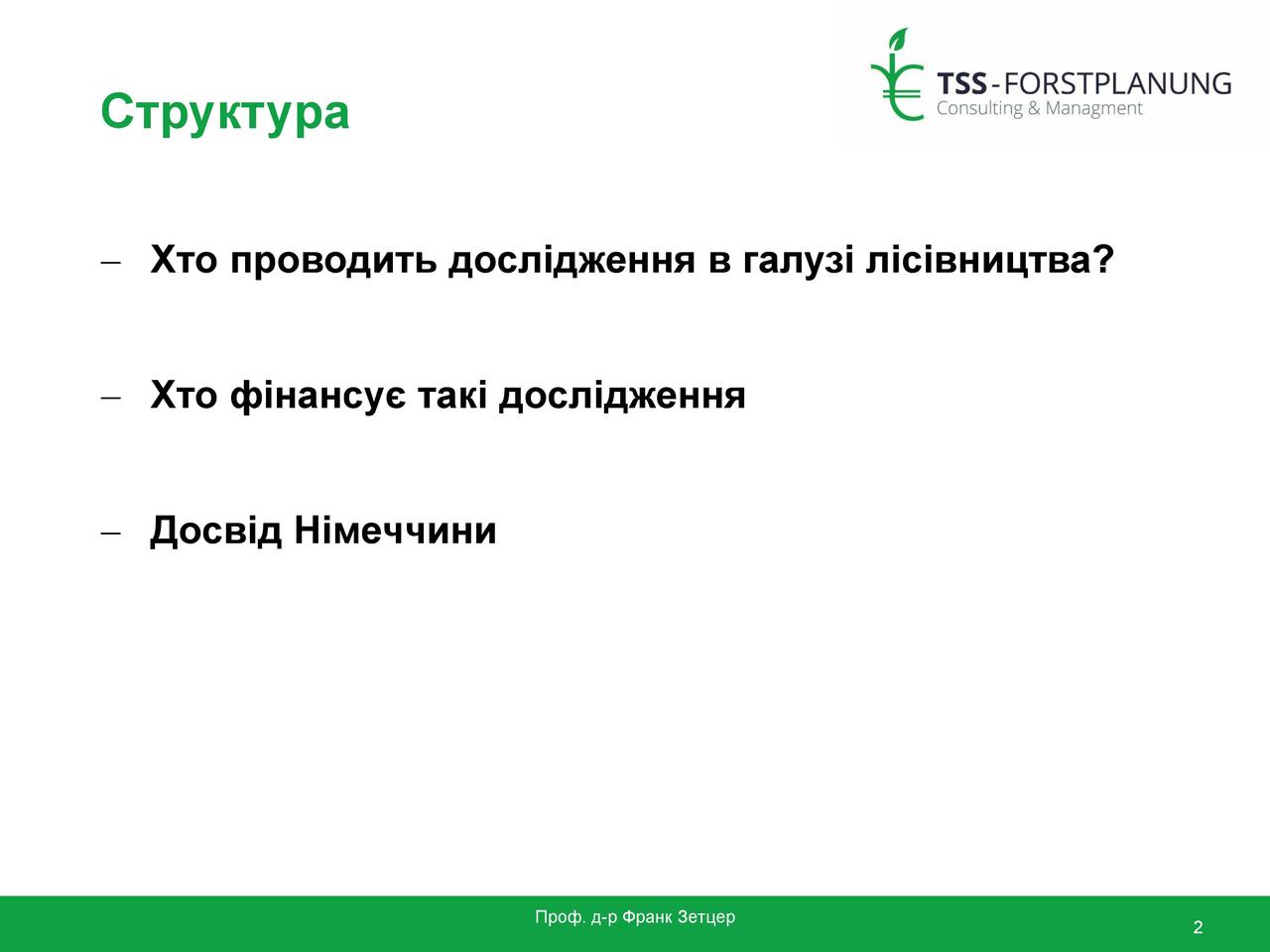 Структура

TSS-FORSTPLANUNG
Consulting & Managment

– Хто проводить дослідження в галузі лісівництва?

– Хто фінансує такі дослідження

– Досвід Німеччини

Проф. д-р Франк Зетцер

2